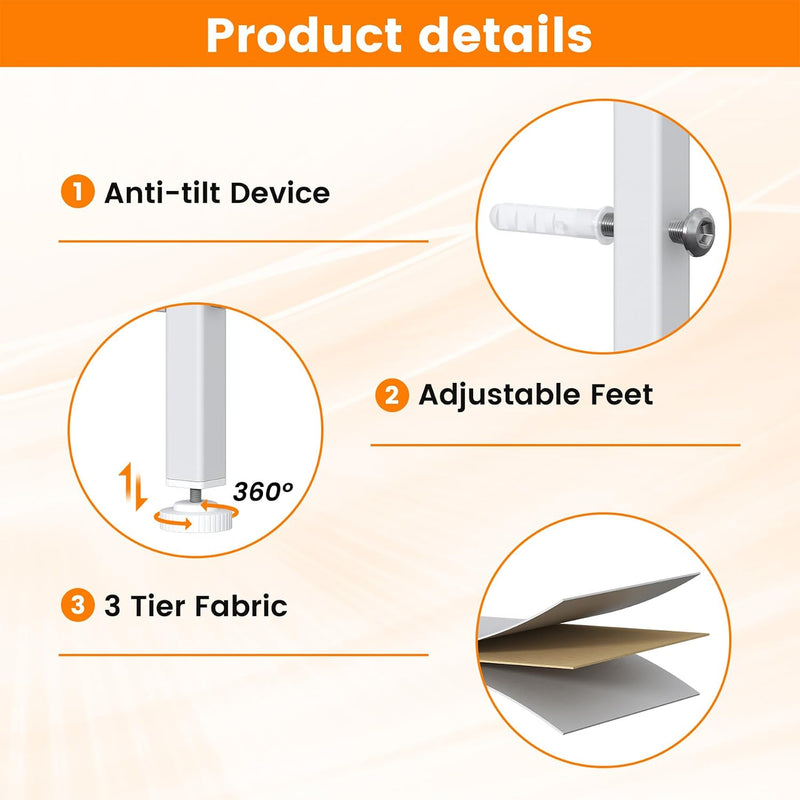 Product details

1 Anti-tilt Device

360°

2 Adjustable Feet

3 3 Tier Fabric